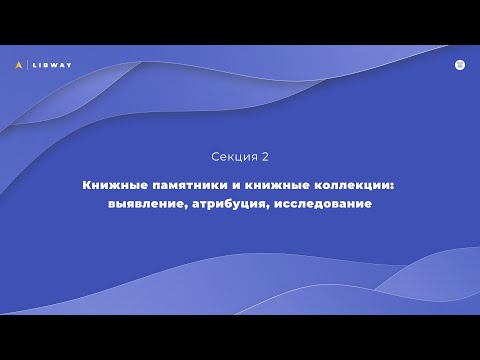 LIBWAY

Секция 2

Книжные памятники и книжные коллекции: выявление, атрибуция, исследование